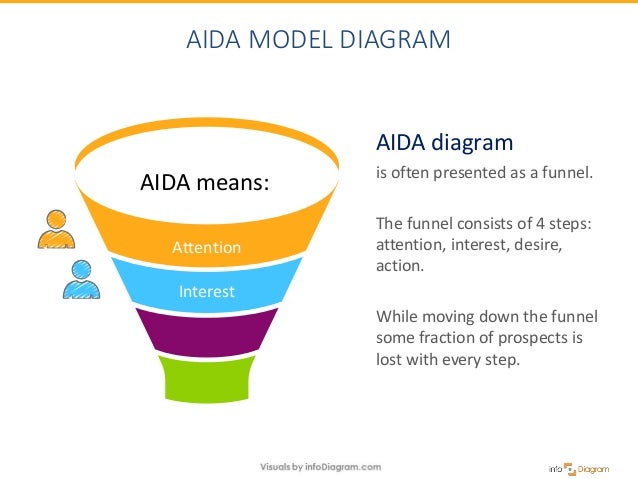 AIDA MODEL DIAGRAM

AIDA means:

Attention

Interest

AIDA diagram

is often presented as a funnel.

The funnel consists of 4 steps: attention, interest, desire, action.

While moving down the funnel some fraction of prospects is lost with every step.

Visuals by infoDiagram.com

info Diagram